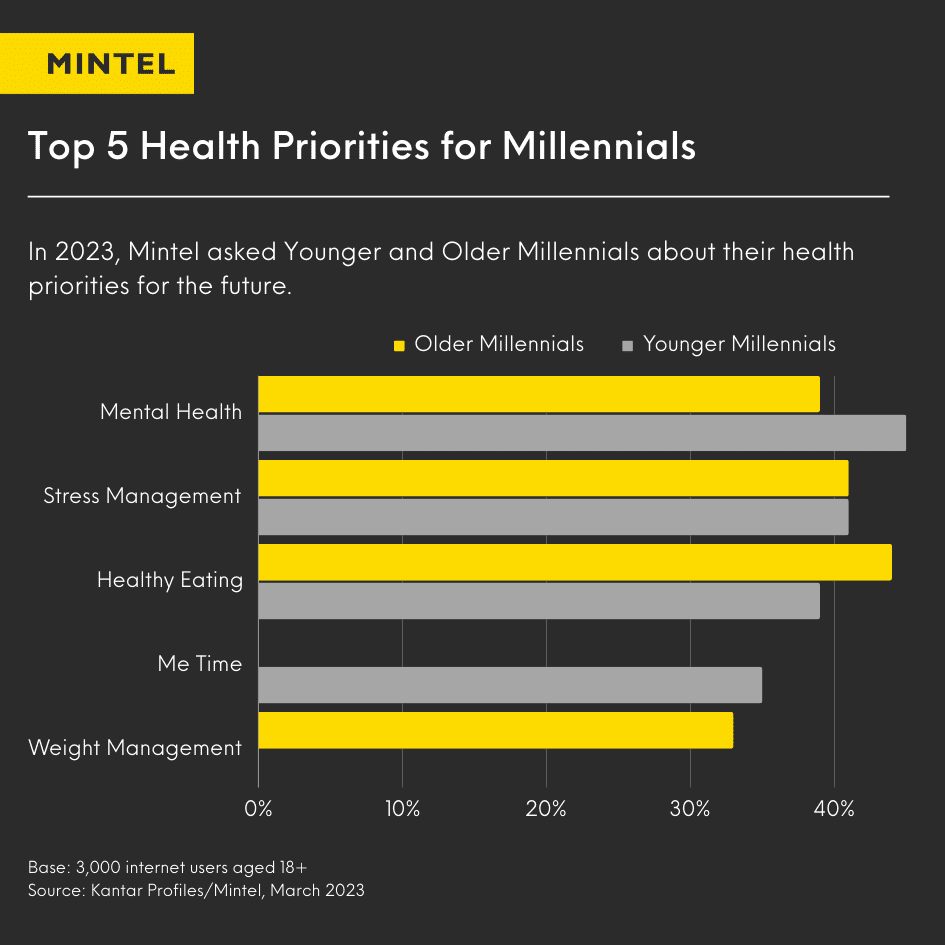 MINTEL

Top 5 Health Priorities for Millennials

In 2023, Mintel asked Younger and Older Millennials about their health priorities for the future.

Older Millennials Younger Millennials

Mental Health
Stress Management
Healthy Eating
Me Time
Weight Management

0% 10% 20% 30% 40%

Base: 3,000 internet users aged 18+
Source: Kantar Profiles/Mintel, March 2023